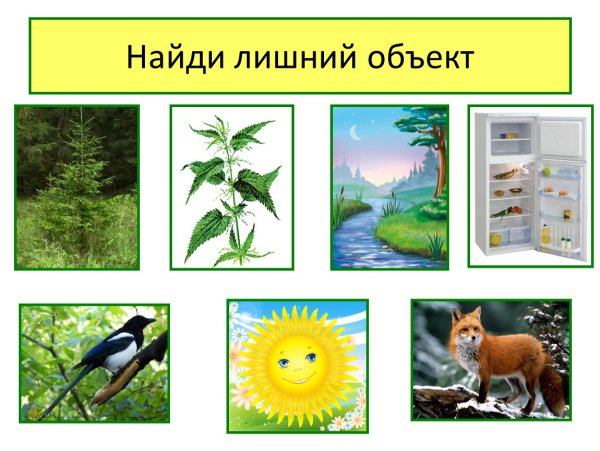 Найди лишний объект